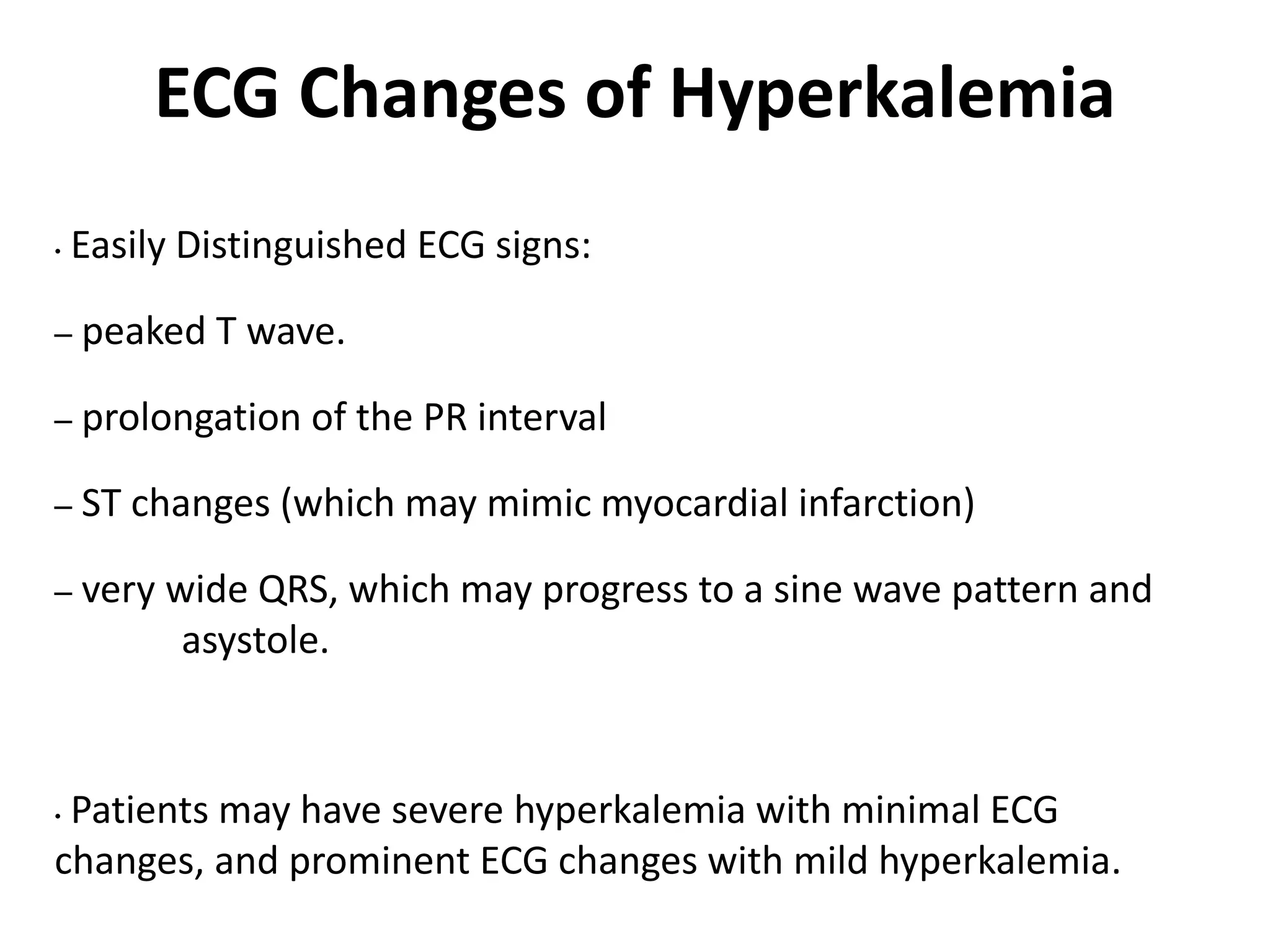 ECG Changes of Hyperkalemia

• Easily Distinguished ECG signs:

– peaked T wave.

– prolongation of the PR interval

– ST changes (which may mimic myocardial infarction)

– very wide QRS, which may progress to a sine wave pattern and asystole.

• Patients may have severe hyperkalemia with minimal ECG changes, and prominent ECG changes with mild hyperkalemia.